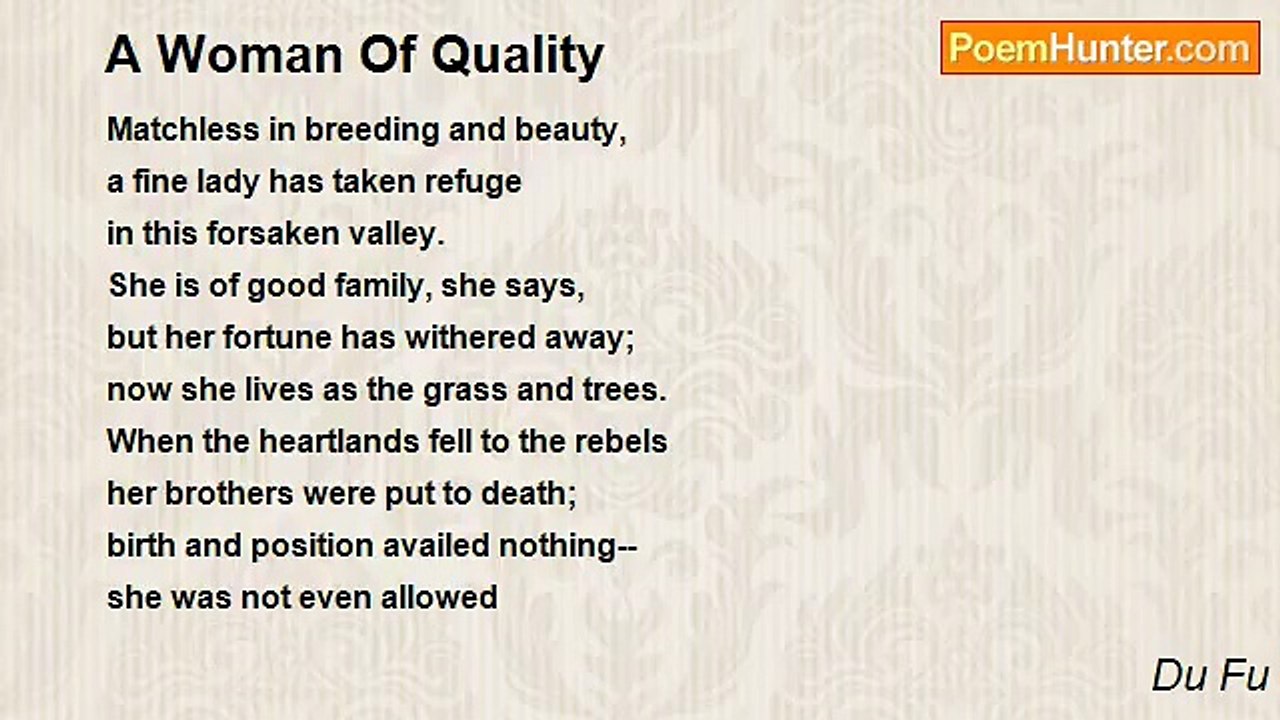 A Woman Of Quality

PoemHunter.com

Matchless in breeding and beauty,
a fine lady has taken refuge
in this forsaken valley.
She is of good family, she says,
but her fortune has withered away;
now she lives as the grass and trees.
When the heartlands fell to the rebels
her brothers were put to death;
birth and position availed nothing--
she was not even allowed

Du Fu